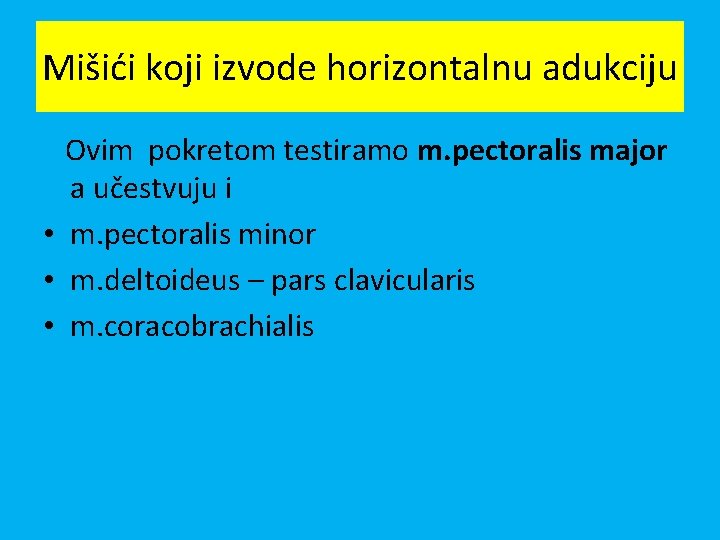 Mišići koji izvode horizontalnu adukciju

Ovim pokretom testiramo m.pectoralis major a učestvuju i

• m.pectoralis minor
• m.deltoideus – pars clavicularis
• m.coracobrachialis